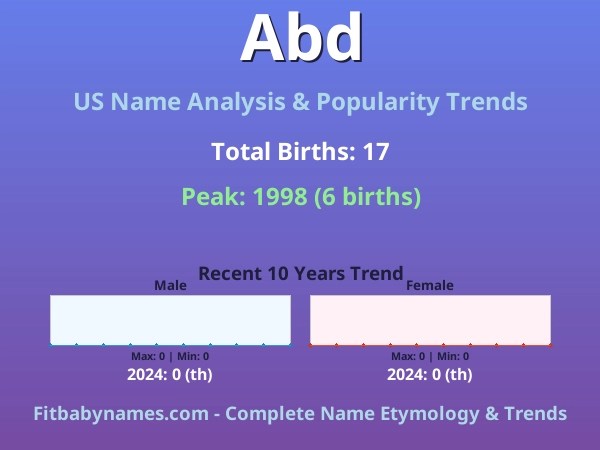 Abd

US Name Analysis & Popularity Trends

Total Births: 17

Peak: 1998 (6 births)

Recent 10 Years Trend

Male

Max: 0 | Min: 0

2024: 0 (th)

Female

Max: 0 | Min: 0

2024: 0 (th)

Fitbabynames.com - Complete Name Etymology & Trends